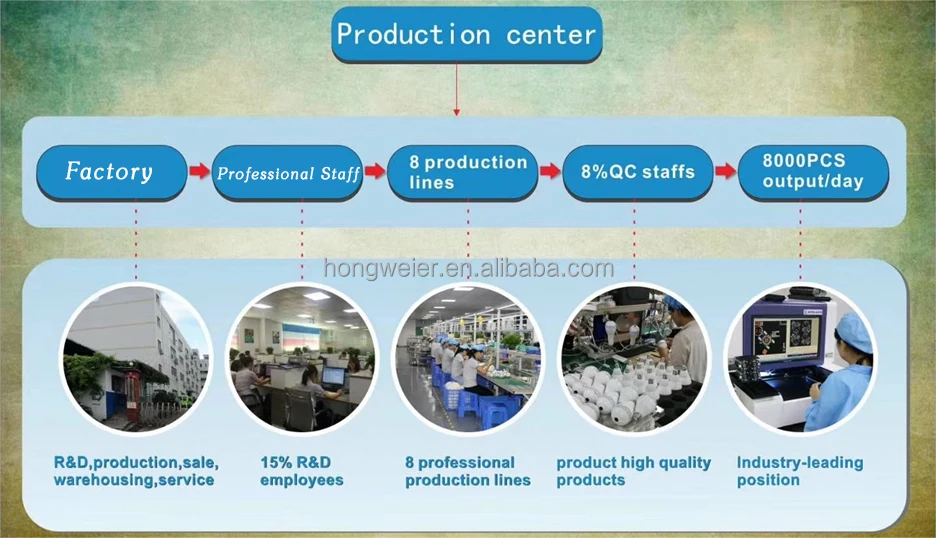 Production center

Factory

Professional Staff

8 production lines

8%QC staffs

8000PCS output/day

hongweier.en.alibaba.com

R&D,production,sale, warehousing,service

15% R&D employees

8 professional production lines

product high quality products

Industry-leading position